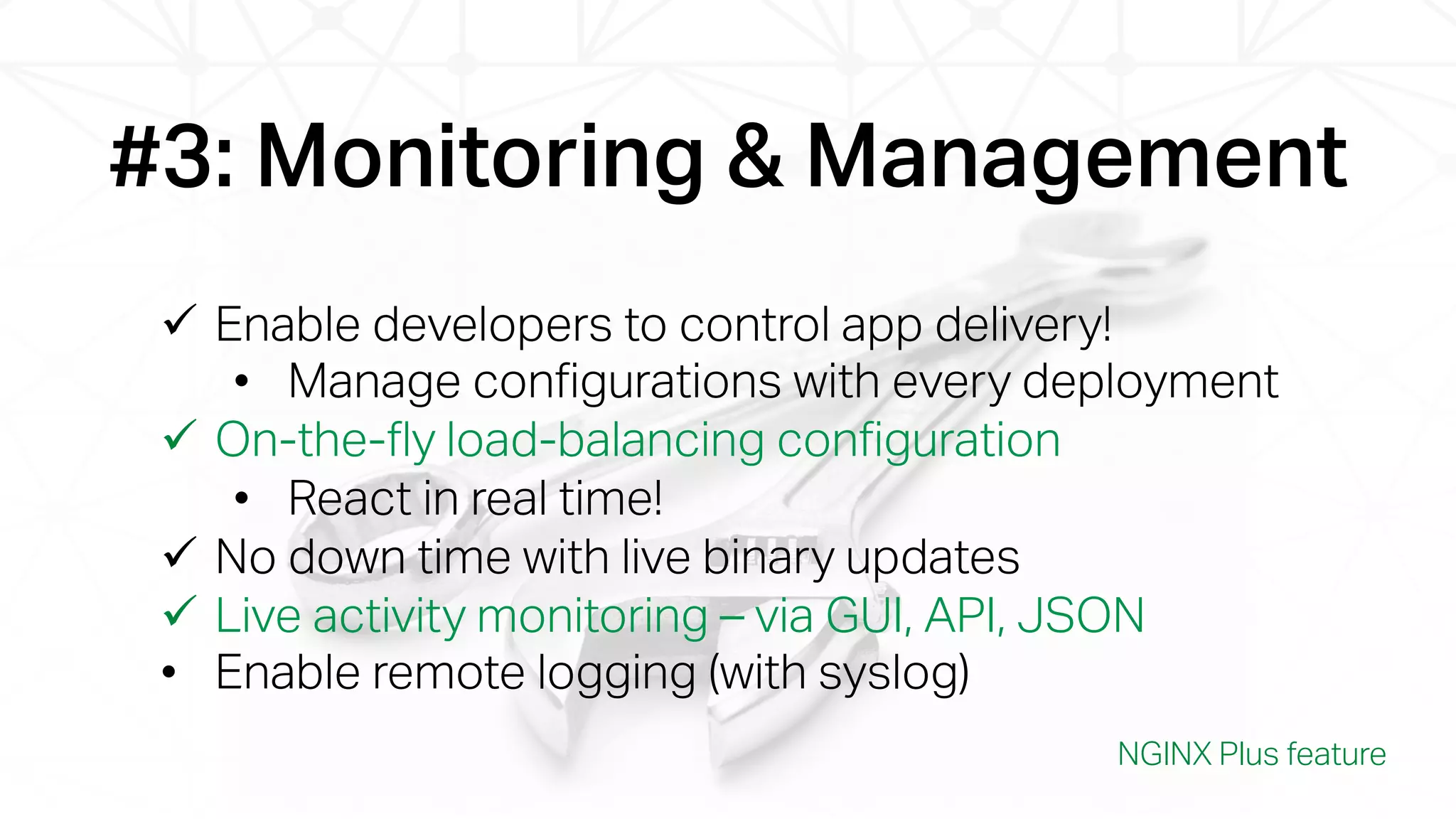 #3: Monitoring & Management

✓ Enable developers to control app delivery!
• Manage configurations with every deployment
✓ On-the-fly load-balancing configuration
• React in real time!
✓ No down time with live binary updates
✓ Live activity monitoring – via GUI, API, JSON
• Enable remote logging (with syslog)

NGINX Plus feature